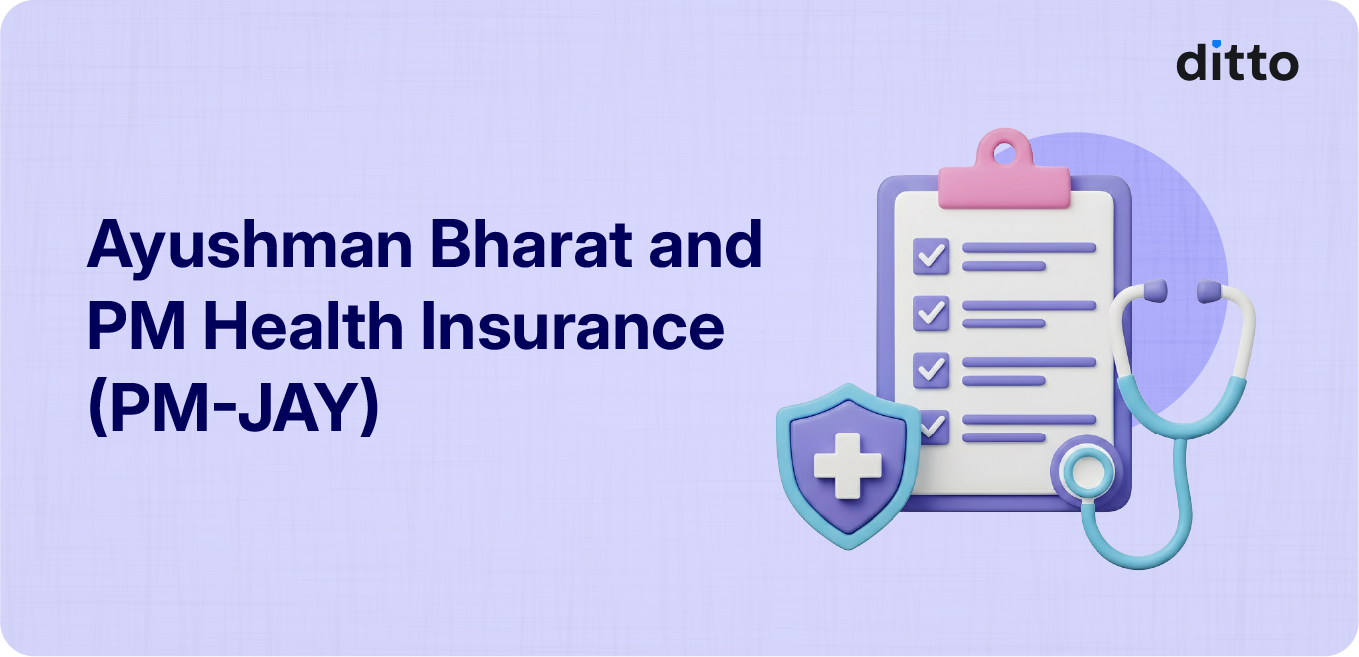 ditto

Ayushman Bharat and PM Health Insurance (PM-JAY)